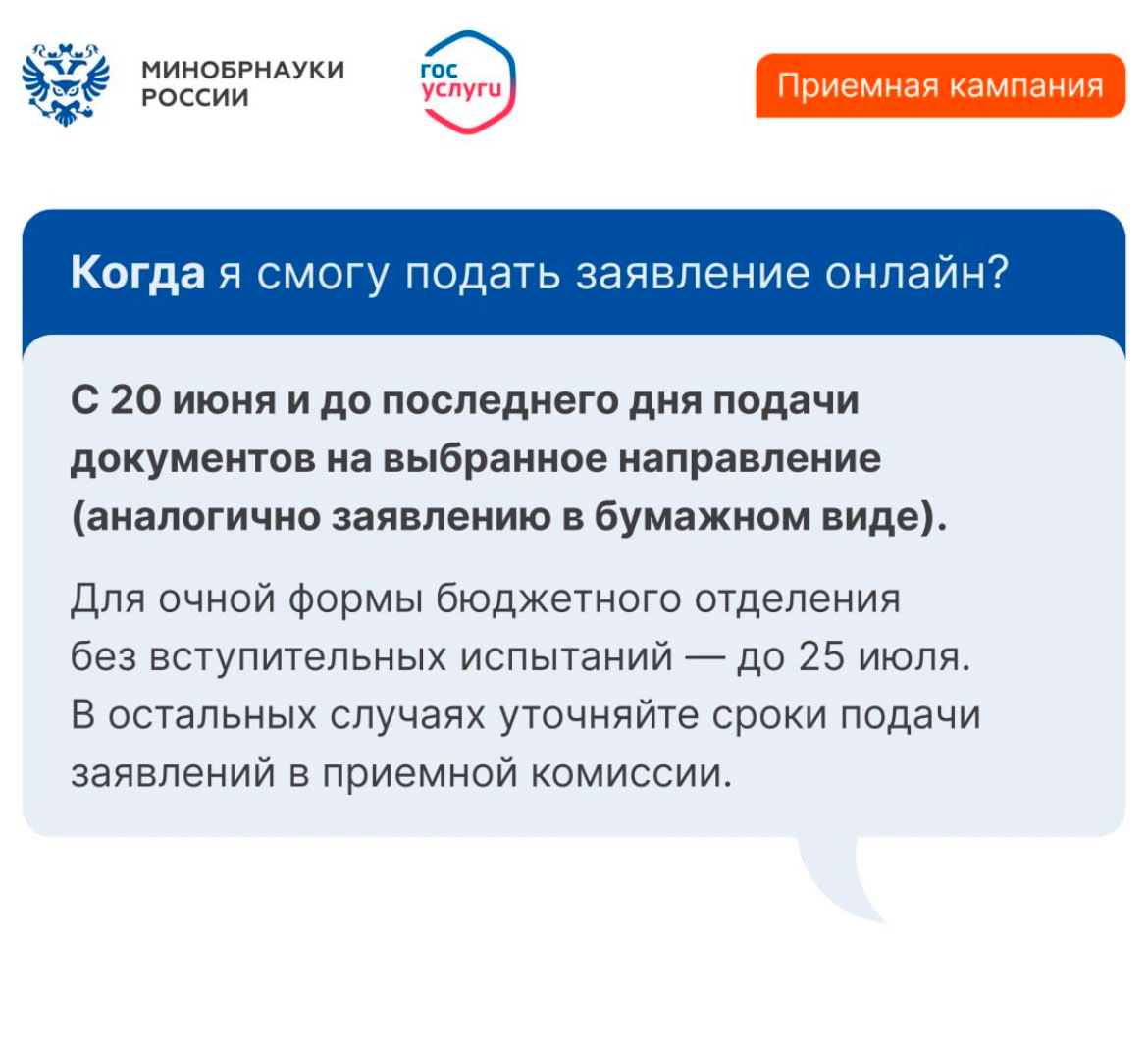 МИНОБРНАУКИ РОССИИ

гос услуги

Приемная кампания

Когда я смогу подать заявление онлайн?

С 20 июня и до последнего дня подачи документов на выбранное направление (аналогично заявлению в бумажном виде).

Для очной формы бюджетного отделения без вступительных испытаний — до 25 июля. В остальных случаях уточняйте сроки подачи заявлений в приемной комиссии.